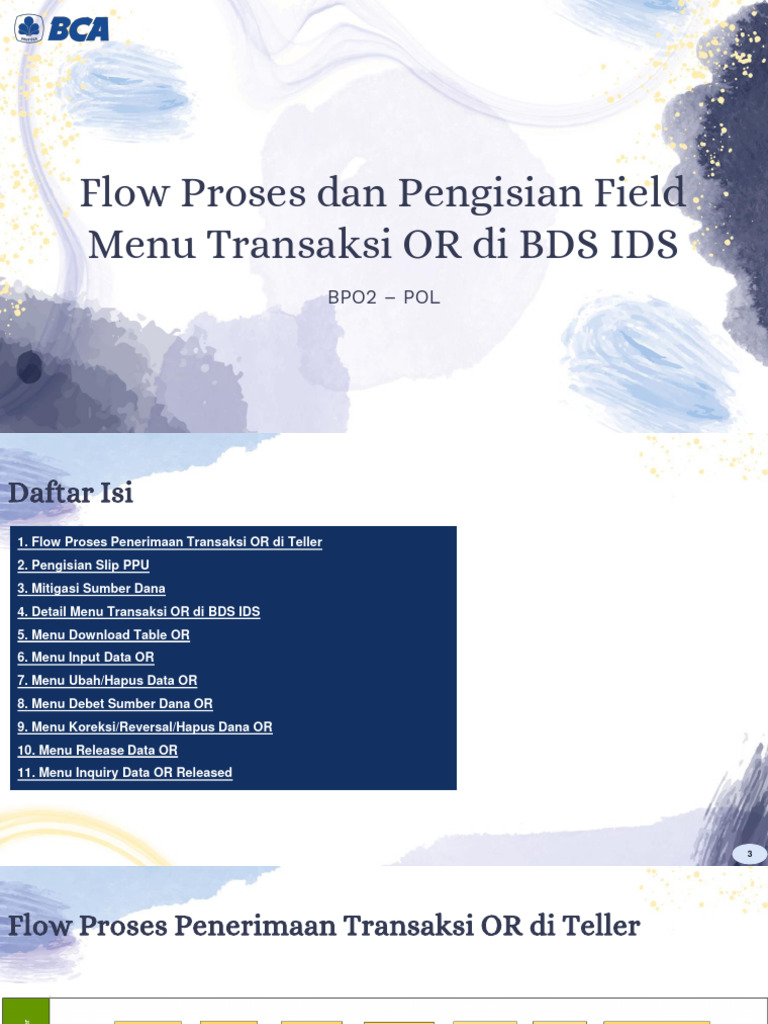 BCA

Flow Proses dan Pengisian Field Menu Transaksi OR di BDS IDS

BPO2 – POL

Daftar Isi

1. Flow Proses Penerimaan Transaksi OR di Teller
2. Pengisian Slip PPU
3. Mitigasi Sumber Dana
4. Detail Menu Transaksi OR di BDS IDS
5. Menu Download Table OR
6. Menu Input Data OR
7. Menu Ubah/Hapus Data OR
8. Menu Debet Sumber Dana OR
9. Menu Koreksi/Reversal/Hapus Dana OR
10. Menu Release Data OR
11. Menu Inquiry Data OR Released

3

Flow Proses Penerimaan Transaksi OR di Teller